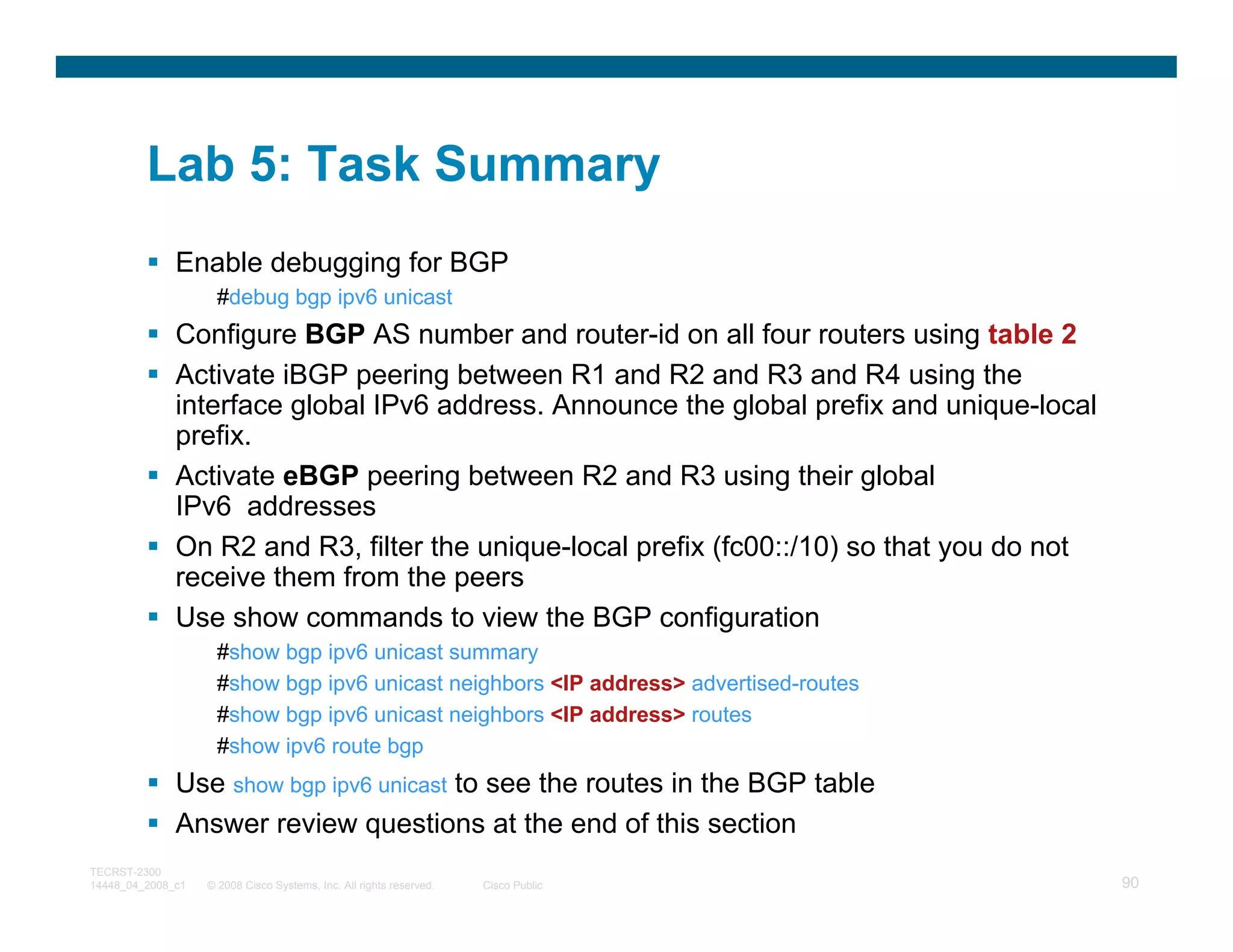 Lab 5: Task Summary

▪ Enable debugging for BGP

#debug bgp ipv6 unicast

▪ Configure BGP AS number and router-id on all four routers using table 2

▪ Activate iBGP peering between R1 and R2 and R3 and R4 using the interface global IPv6 address. Announce the global prefix and unique-local prefix.

▪ Activate eBGP peering between R2 and R3 using their global IPv6 addresses

▪ On R2 and R3, filter the unique-local prefix (fc00::/10) so that you do not receive them from the peers

▪ Use show commands to view the BGP configuration

#show bgp ipv6 unicast summary

#show bgp ipv6 unicast neighbors <IP address> advertised-routes

#show bgp ipv6 unicast neighbors <IP address> routes

#show ipv6 route bgp

▪ Use show bgp ipv6 unicast to see the routes in the BGP table

▪ Answer review questions at the end of this section

TECRST-2300
14448_04_2008_c1 © 2008 Cisco Systems, Inc. All rights reserved. Cisco Public 90